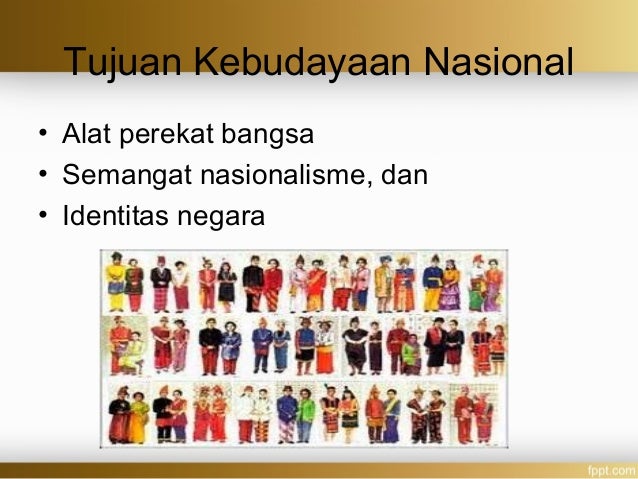 Tujuan Kebudayaan Nasional

• Alat perekat bangsa
• Semangat nasionalisme, dan
• Identitas negara

fppt.com